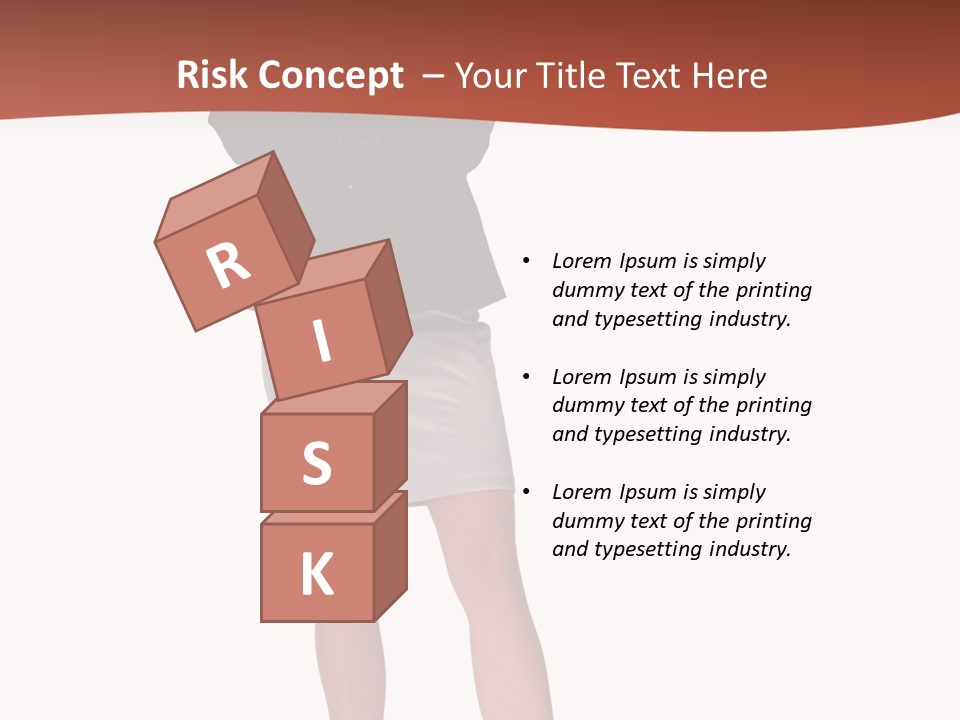 Risk Concept – Your Title Text Here

R
I
S
K

• Lorem Ipsum is simply dummy text of the printing and typesetting industry.

• Lorem Ipsum is simply dummy text of the printing and typesetting industry.

• Lorem Ipsum is simply dummy text of the printing and typesetting industry.